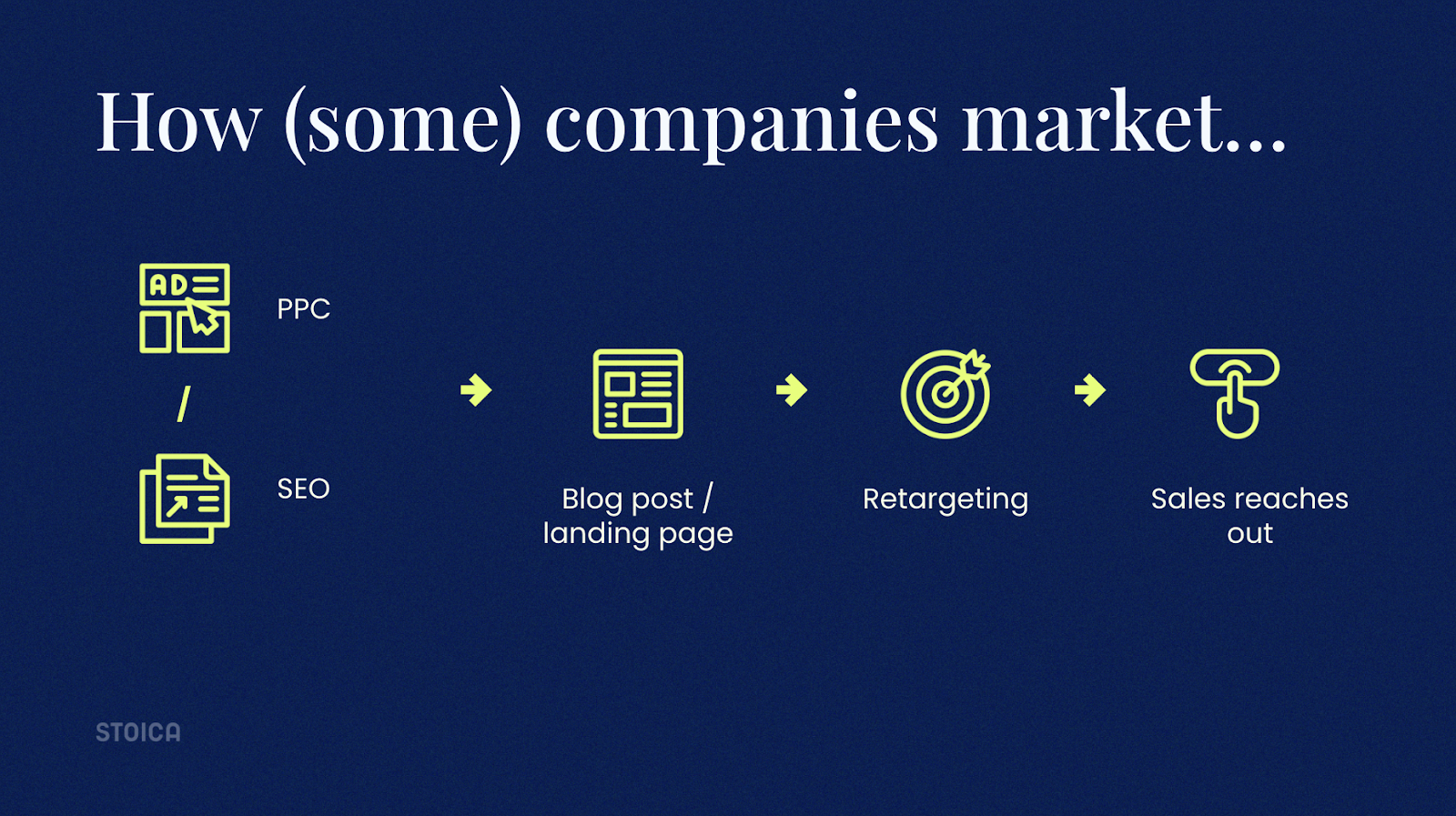 How (some) companies market...

AD

PPC

/

SEO

Blog post / landing page

Retargeting

Sales reaches out

STOICA